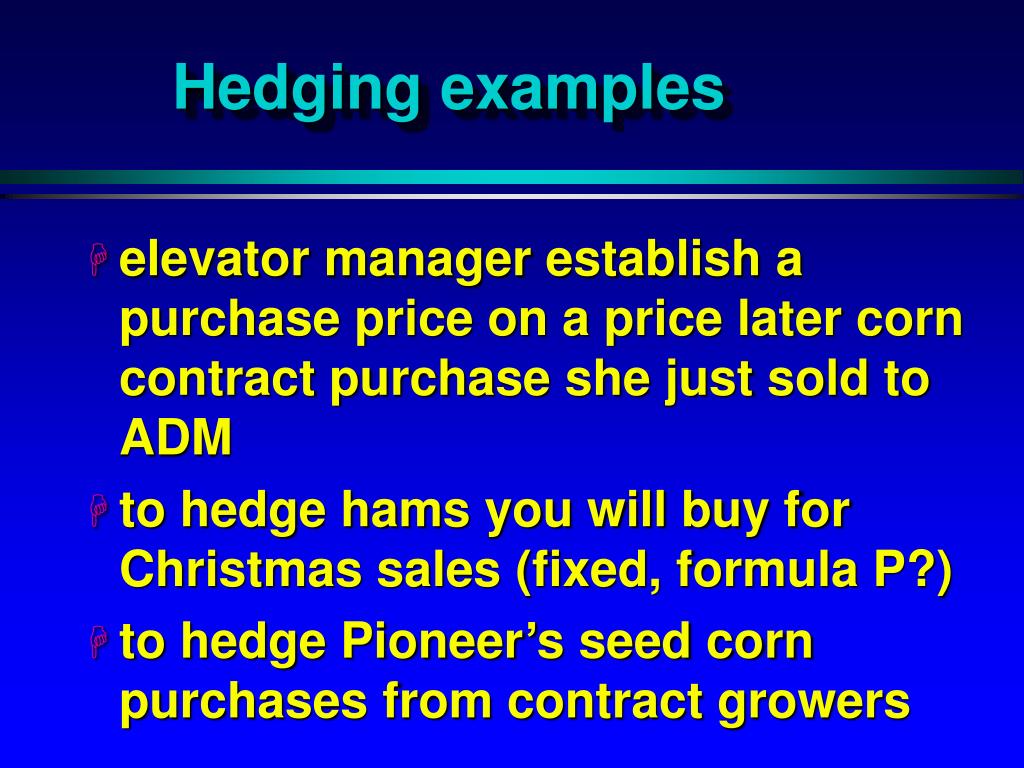 Hedging examples

elevator manager establish a purchase price on a price later corn contract purchase she just sold to ADM

to hedge hams you will buy for Christmas sales (fixed, formula P?)

to hedge Pioneer’s seed corn purchases from contract growers